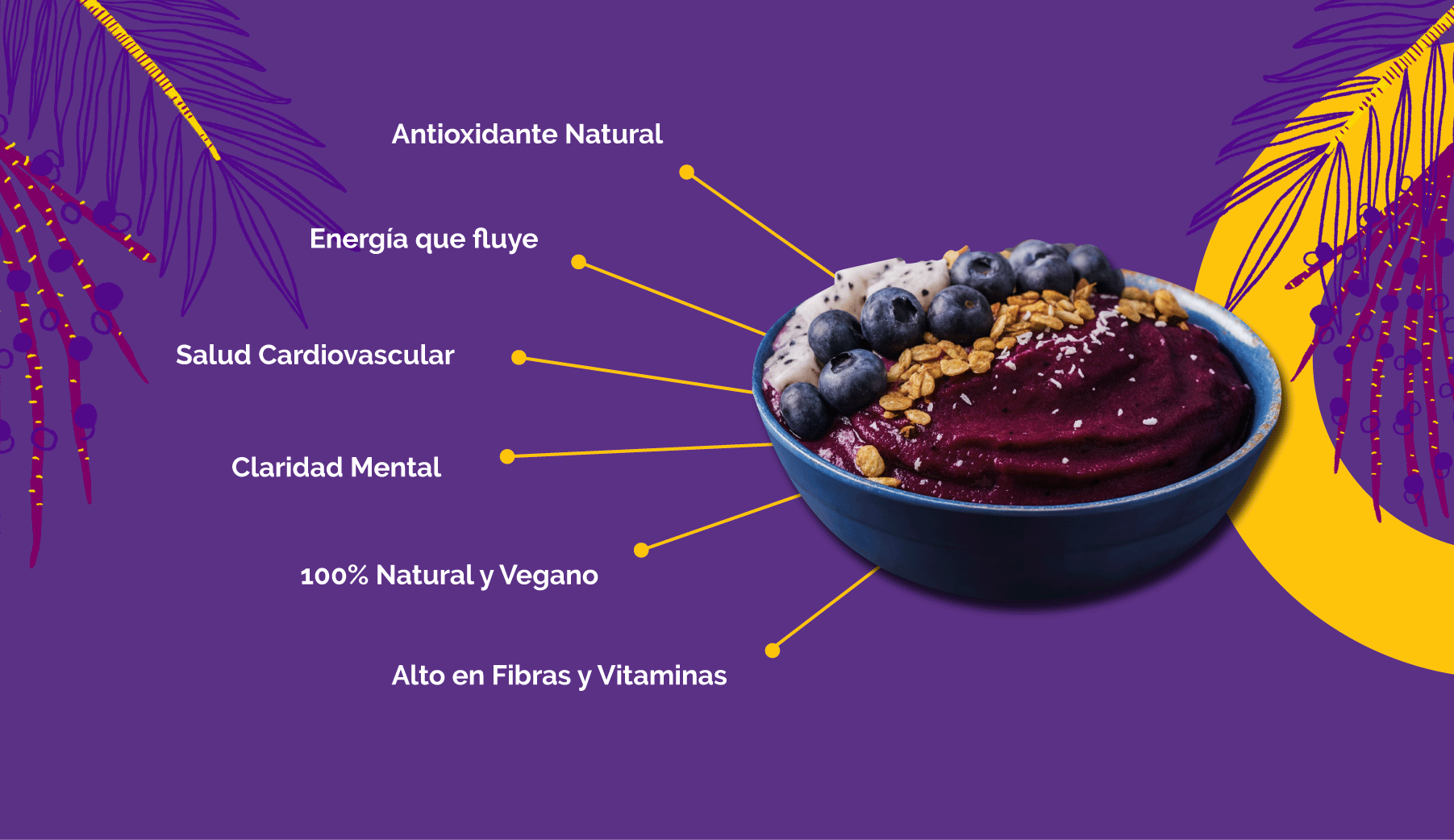 Antioxidante Natural

Energía que fluye

Salud Cardiovascular

Claridad Mental

100% Natural y Vegano

Alto en Fibras y Vitaminas